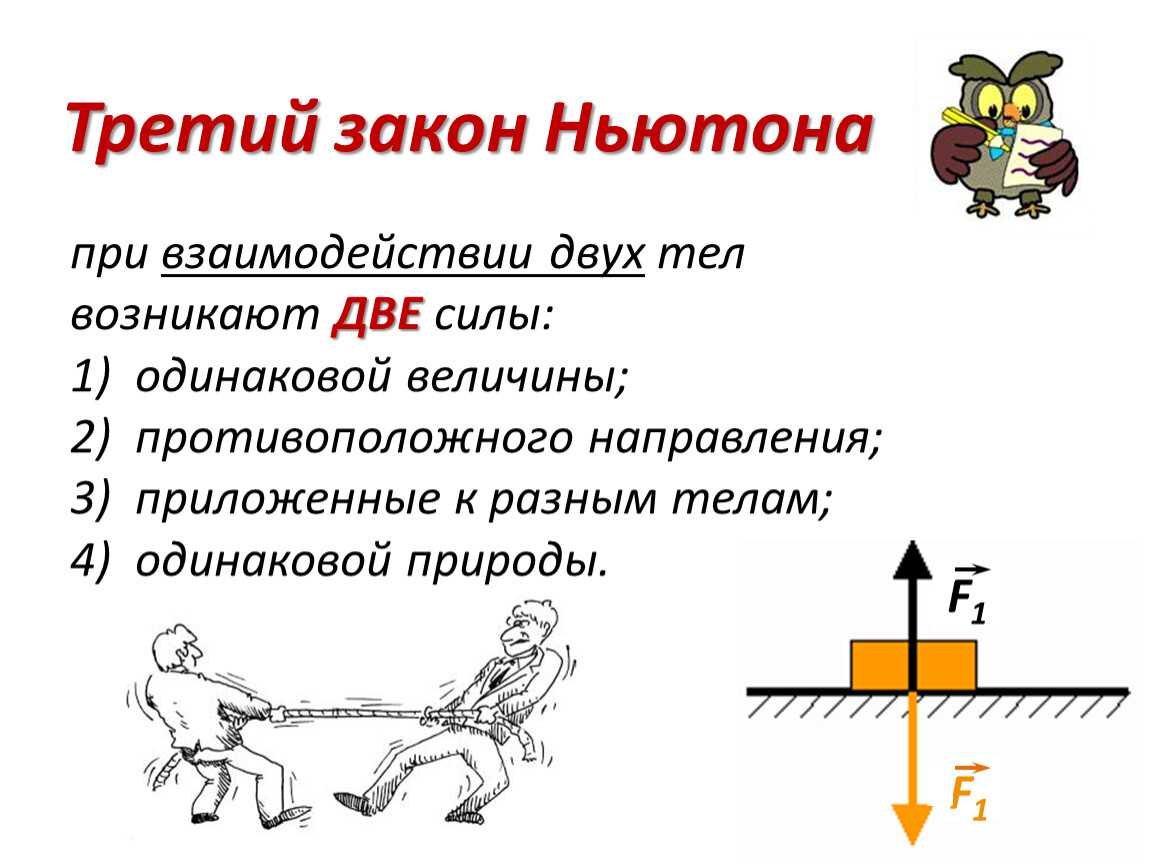 Третий закон Ньютона

при взаимодействии двух тел возникают ДВЕ силы:

1) одинаковой величины;
2) противоположного направления;
3) приложенные к разным телам;
4) одинаковой природы.

$\vec{F_1}$

$\vec{F_1}$